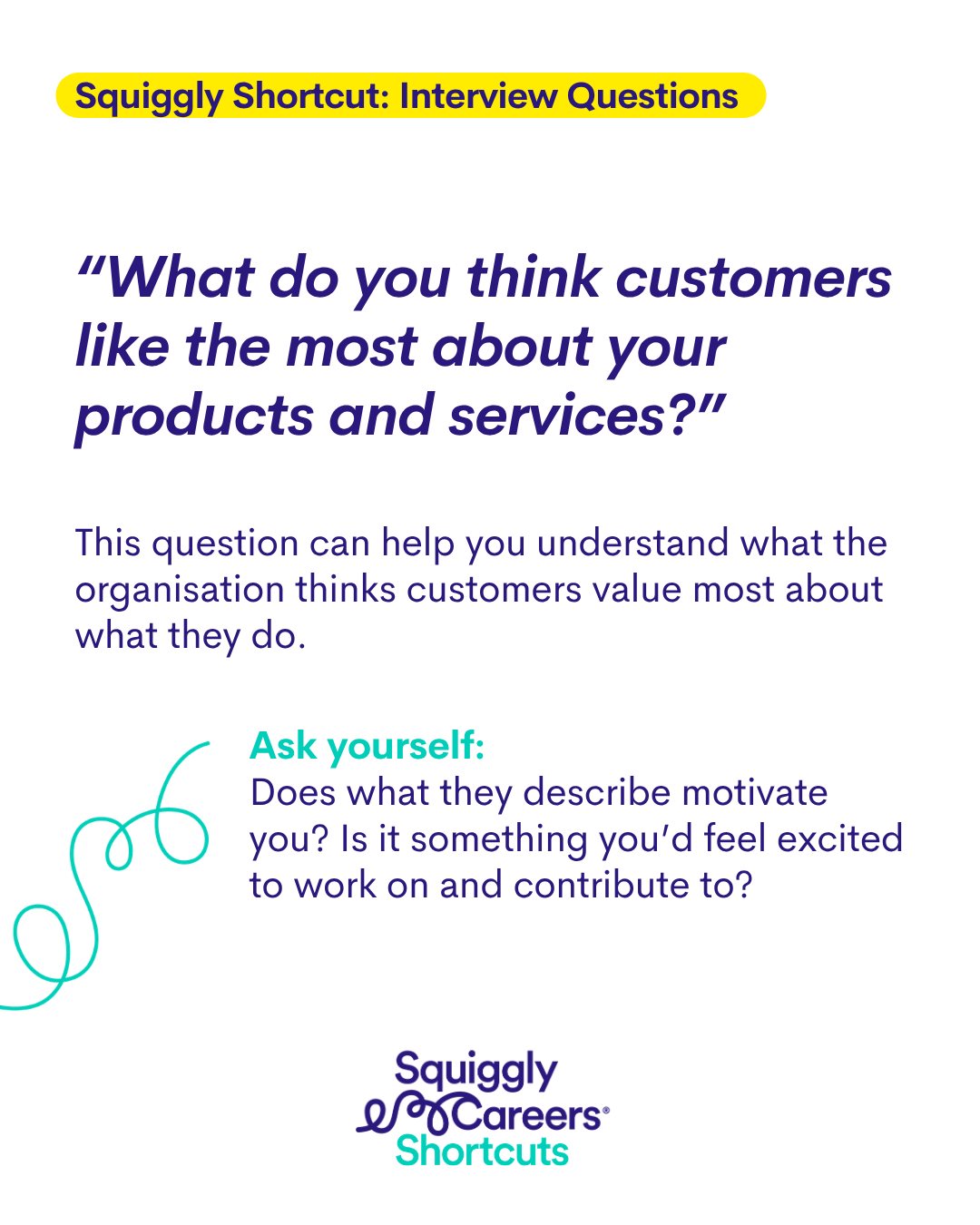 Squiggly Shortcut: Interview Questions

“What do you think customers like the most about your products and services?”

This question can help you understand what the organisation thinks customers value most about what they do.

Ask yourself:
Does what they describe motivate you? Is it something you’d feel excited to work on and contribute to?

Squiggly Careers® Shortcuts